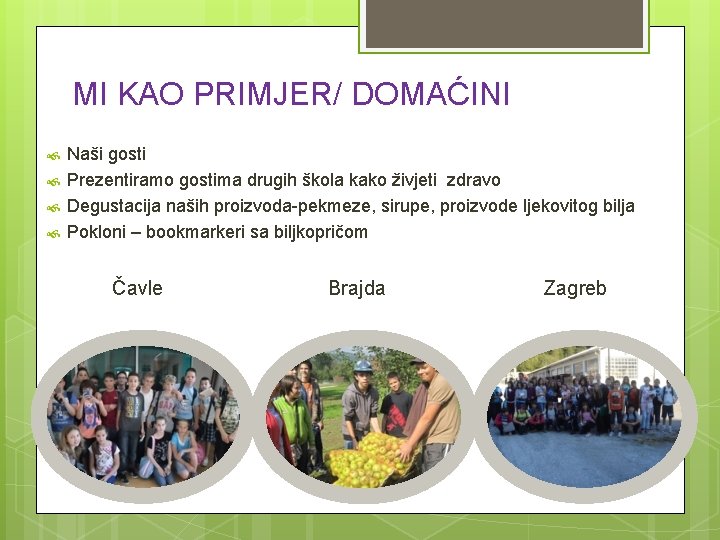 MI KAO PRIMJER/ DOMAĆINI

Naši gosti
Prezentiramo gostima drugih škola kako živjeti zdravo
Degustacija naših proizvoda-pekmeze, sirupe, proizvode ljekovitog bilja
Pokloni – bookmarkeri sa biljkopričom

Čavle

Brajda

Zagreb